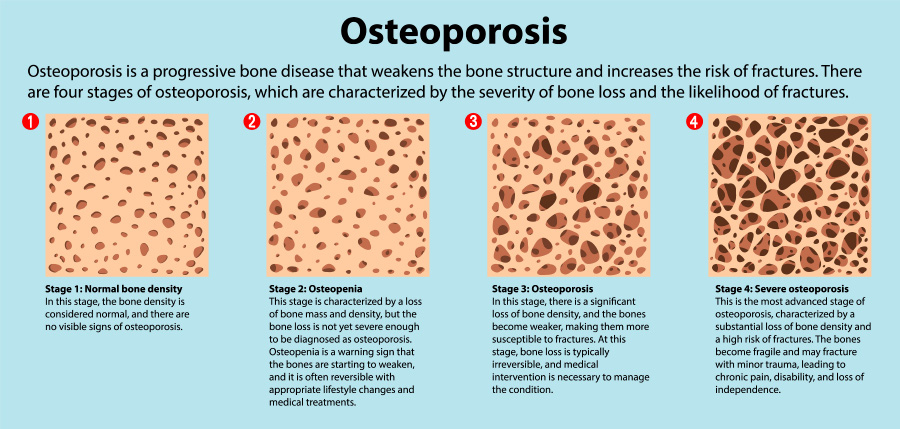 Osteoporosis

Osteoporosis is a progressive bone disease that weakens the bone structure and increases the risk of fractures. There are four stages of osteoporosis, which are characterized by the severity of bone loss and the likelihood of fractures.

1

Stage 1: Normal bone density
In this stage, the bone density is considered normal, and there are no visible signs of osteoporosis.

2

Stage 2: Osteopenia
This stage is characterized by a loss of bone mass and density, but the bone loss is not yet severe enough to be diagnosed as osteoporosis. Osteopenia is a warning sign that the bones are starting to weaken, and it is often reversible with appropriate lifestyle changes and medical treatments.

3

Stage 3: Osteoporosis
In this stage, there is a significant loss of bone density, and the bones become weaker, making them more susceptible to fractures. At this stage, bone loss is typically irreversible, and medical intervention is necessary to manage the condition.

4

Stage 4: Severe osteoporosis
This is the most advanced stage of osteoporosis, characterized by a substantial loss of bone density and a high risk of fractures. The bones become fragile and may fracture with minor trauma, leading to chronic pain, disability, and loss of independence.